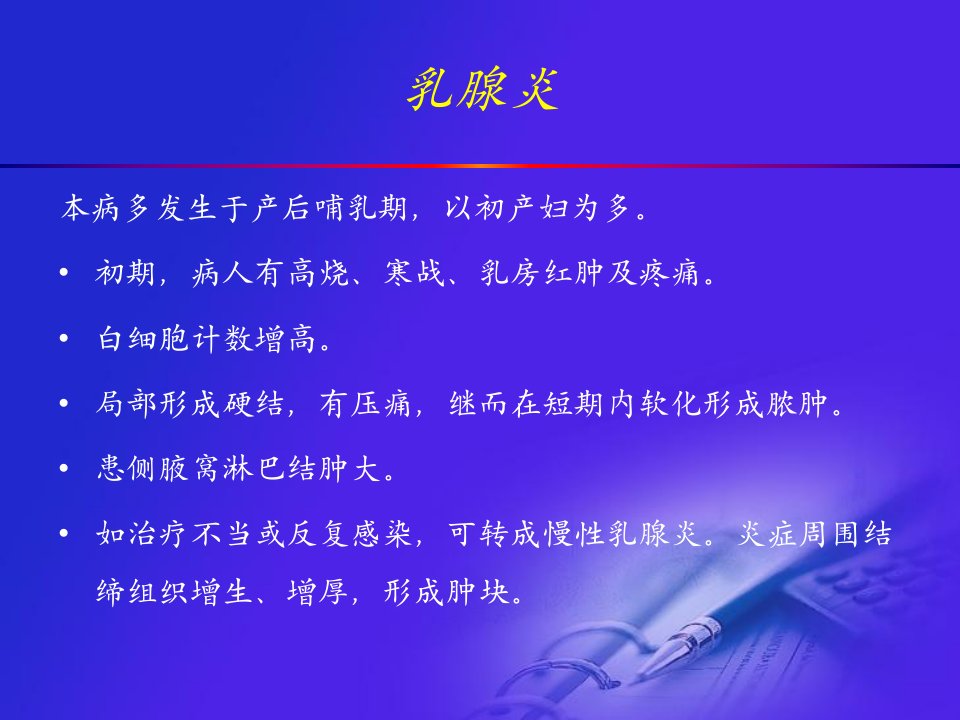 乳腺炎

本病多发生于产后哺乳期，以初产妇为多。

• 初期，病人有高烧、寒战、乳房红肿及疼痛。
• 白细胞计数增高。
• 局部形成硬结，有压痛，继而在短期内软化形成脓肿。
• 患侧腋窝淋巴结肿大。
• 如治疗不当或反复感染，可转成慢性乳腺炎。炎症周围结缔组织增生、增厚，形成肿块。